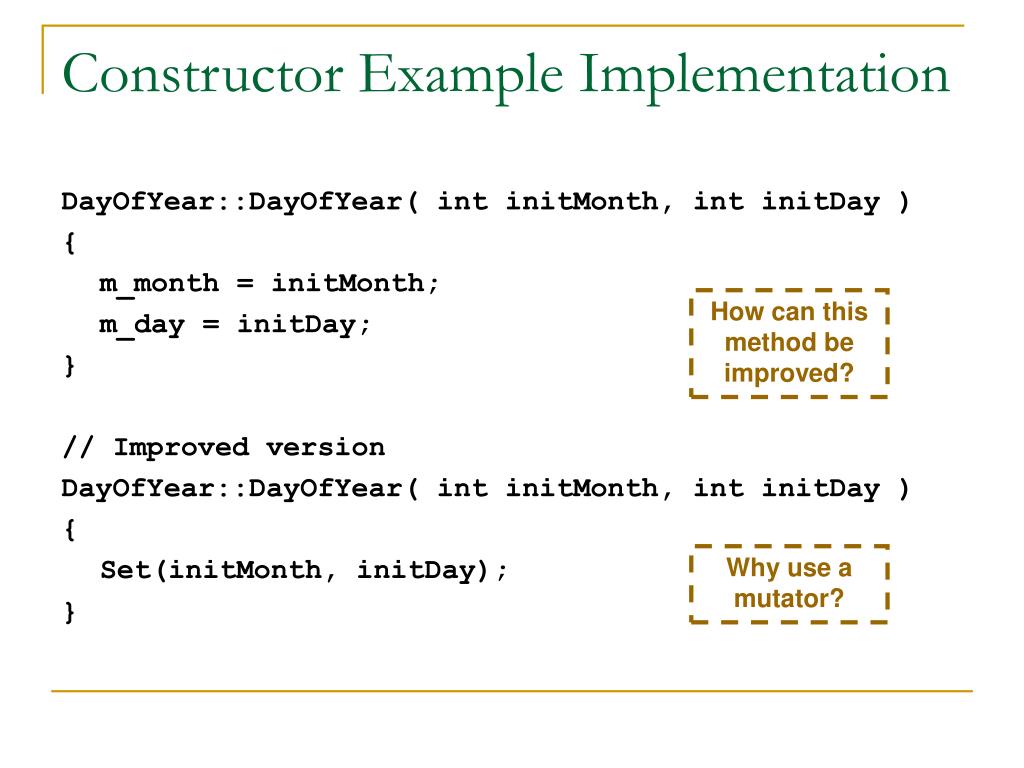 Constructor Example Implementation

DayOfYear::DayOfYear( int initMonth, int initDay )
{
  m_month = initMonth;
  m_day = initDay;
}

How can this method be improved?

// Improved version
DayOfYear::DayOfYear( int initMonth, int initDay )
{
  Set(initMonth, initDay);
}

Why use a mutator?